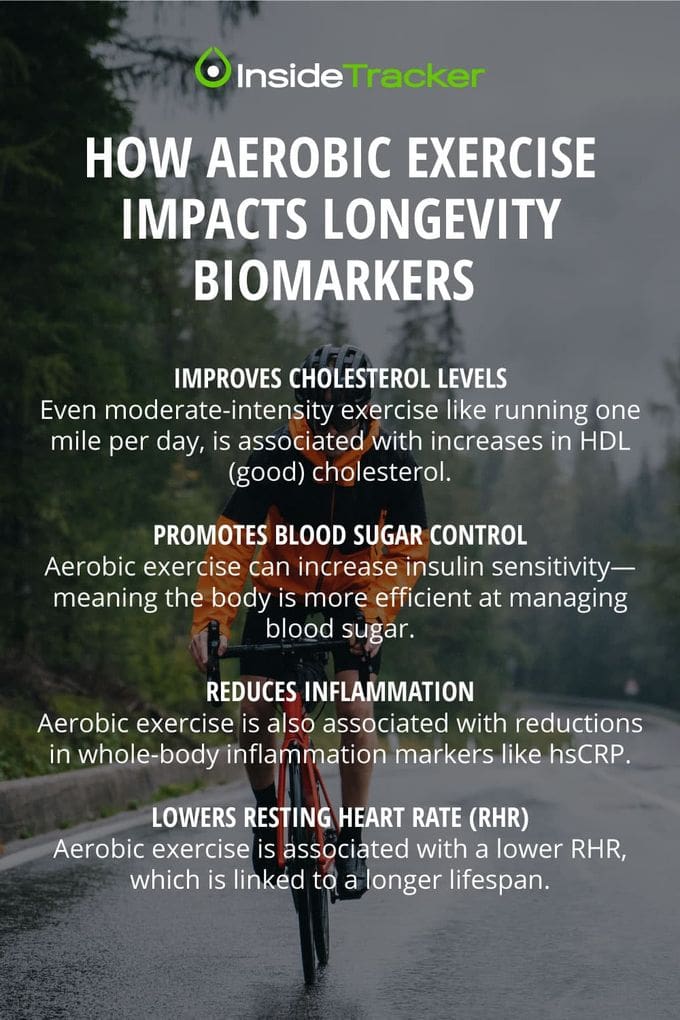 InsideTracker

HOW AEROBIC EXERCISE IMPACTS LONGEVITY BIOMARKERS

IMPROVES CHOLESTEROL LEVELS
Even moderate-intensity exercise like running one mile per day, is associated with increases in HDL (good) cholesterol.

PROMOTES BLOOD SUGAR CONTROL
Aerobic exercise can increase insulin sensitivity—meaning the body is more efficient at managing blood sugar.

REDUCES INFLAMMATION
Aerobic exercise is also associated with reductions in whole-body inflammation markers like hsCRP.

LOWERS RESTING HEART RATE (RHR)
Aerobic exercise is associated with a lower RHR, which is linked to a longer lifespan.